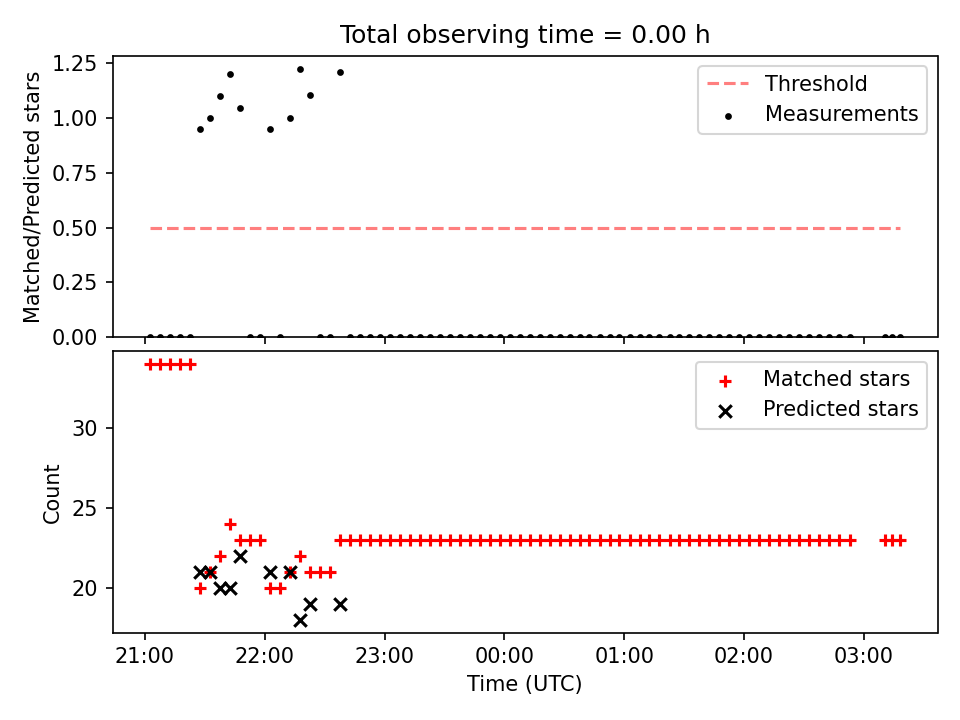 Total observing time = 0.00 h

Matched/Predicted stars

1.25
1.00
0.75
0.50
0.25
0.00

Threshold
Measurements

Count

30
25
20

Matched stars
Predicted stars

21:00
22:00
23:00
00:00
01:00
02:00
03:00

Time (UTC)